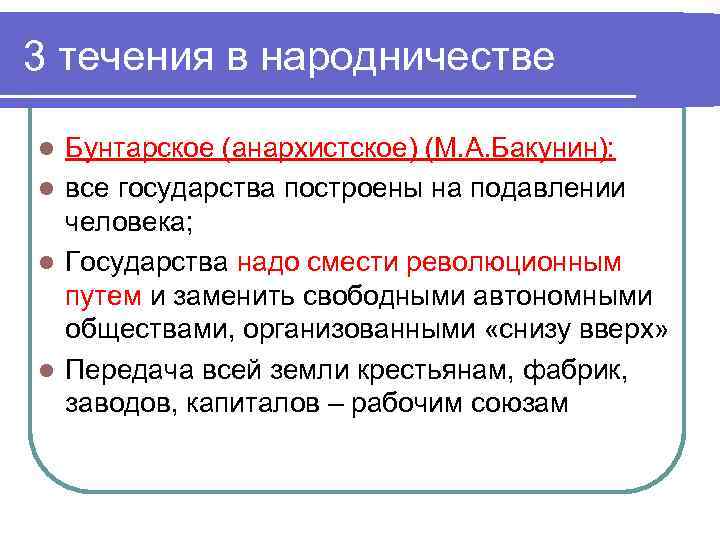 3 течения в народничестве

Бунтарское (анархистское) (М.А.Бакунин):

все государства построены на подавлении человека;

Государства надо смести революционным путем и заменить свободными автономными обществами, организованными «снизу вверх»

Передача всей земли крестьянам, фабрик, заводов, капиталов – рабочим союзам